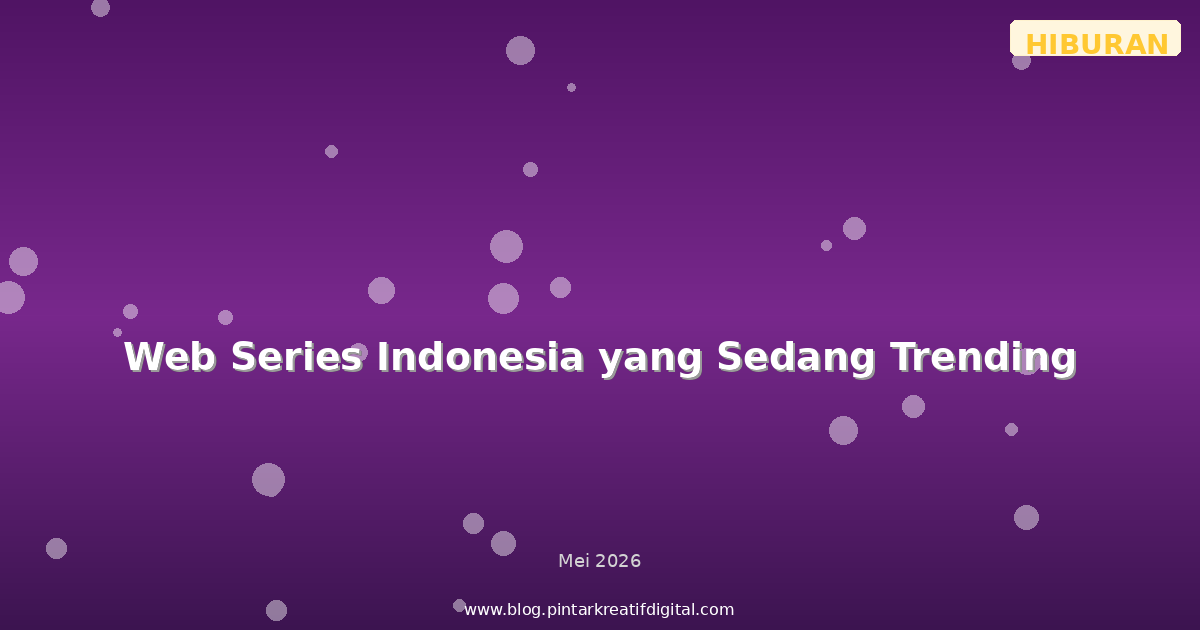 HIBURAN

Web Series Indonesia yang Sedang Trending

Mei 2026

www.blog.pintarkreatifdigital.com